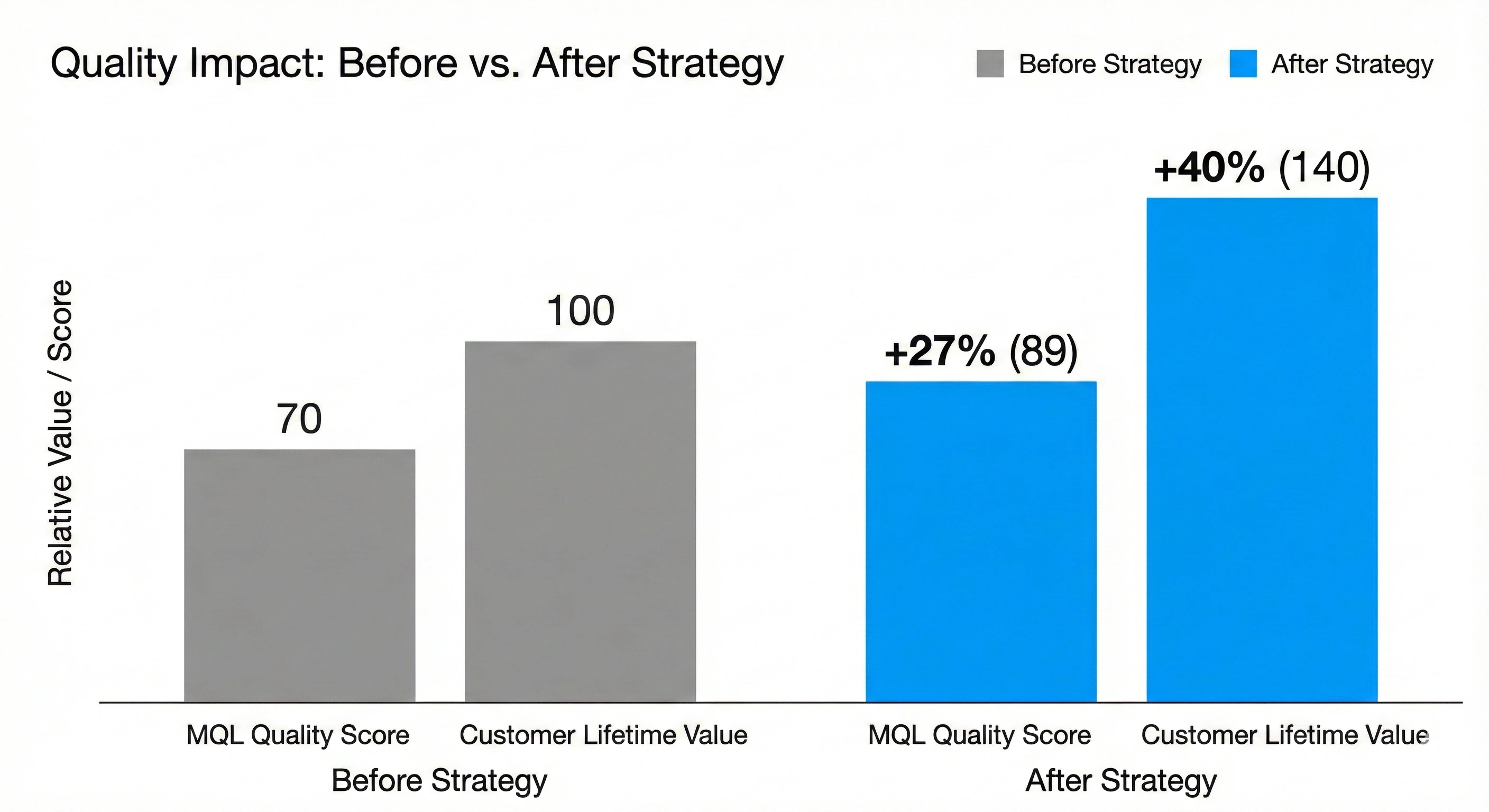 Quality Impact: Before vs. After Strategy

Before Strategy After Strategy

Relative Value / Score

70

100

+27% (89)

+40% (140)

MQL Quality Score

Customer Lifetime Value

MQL Quality Score

Customer Lifetime Value

Before Strategy

After Strategy